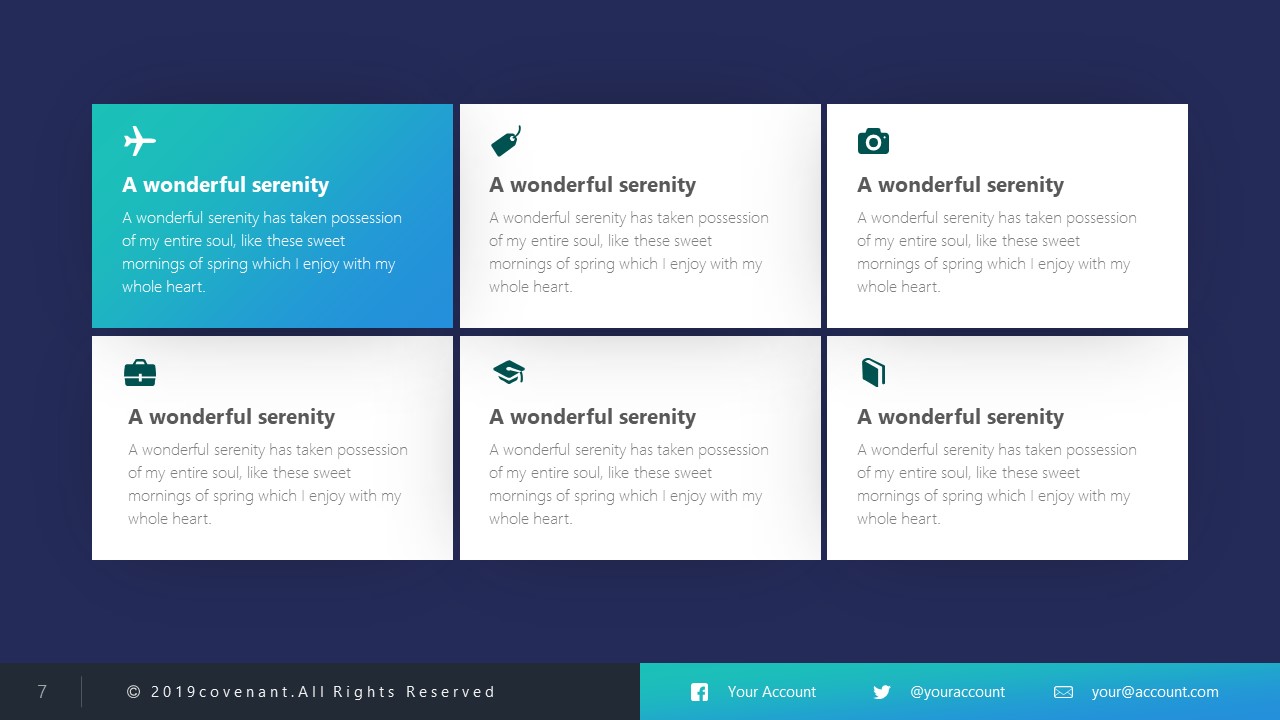 A wonderful serenity
A wonderful serenity has taken possession of my entire soul, like these sweet mornings of spring which I enjoy with my whole heart.

A wonderful serenity
A wonderful serenity has taken possession of my entire soul, like these sweet mornings of spring which I enjoy with my whole heart.

A wonderful serenity
A wonderful serenity has taken possession of my entire soul, like these sweet mornings of spring which I enjoy with my whole heart.

A wonderful serenity
A wonderful serenity has taken possession of my entire soul, like these sweet mornings of spring which I enjoy with my whole heart.

A wonderful serenity
A wonderful serenity has taken possession of my entire soul, like these sweet mornings of spring which I enjoy with my whole heart.

A wonderful serenity
A wonderful serenity has taken possession of my entire soul, like these sweet mornings of spring which I enjoy with my whole heart.

7 © 2019covenant.All Rights Reserved

Your Account @youraccount your@account.com